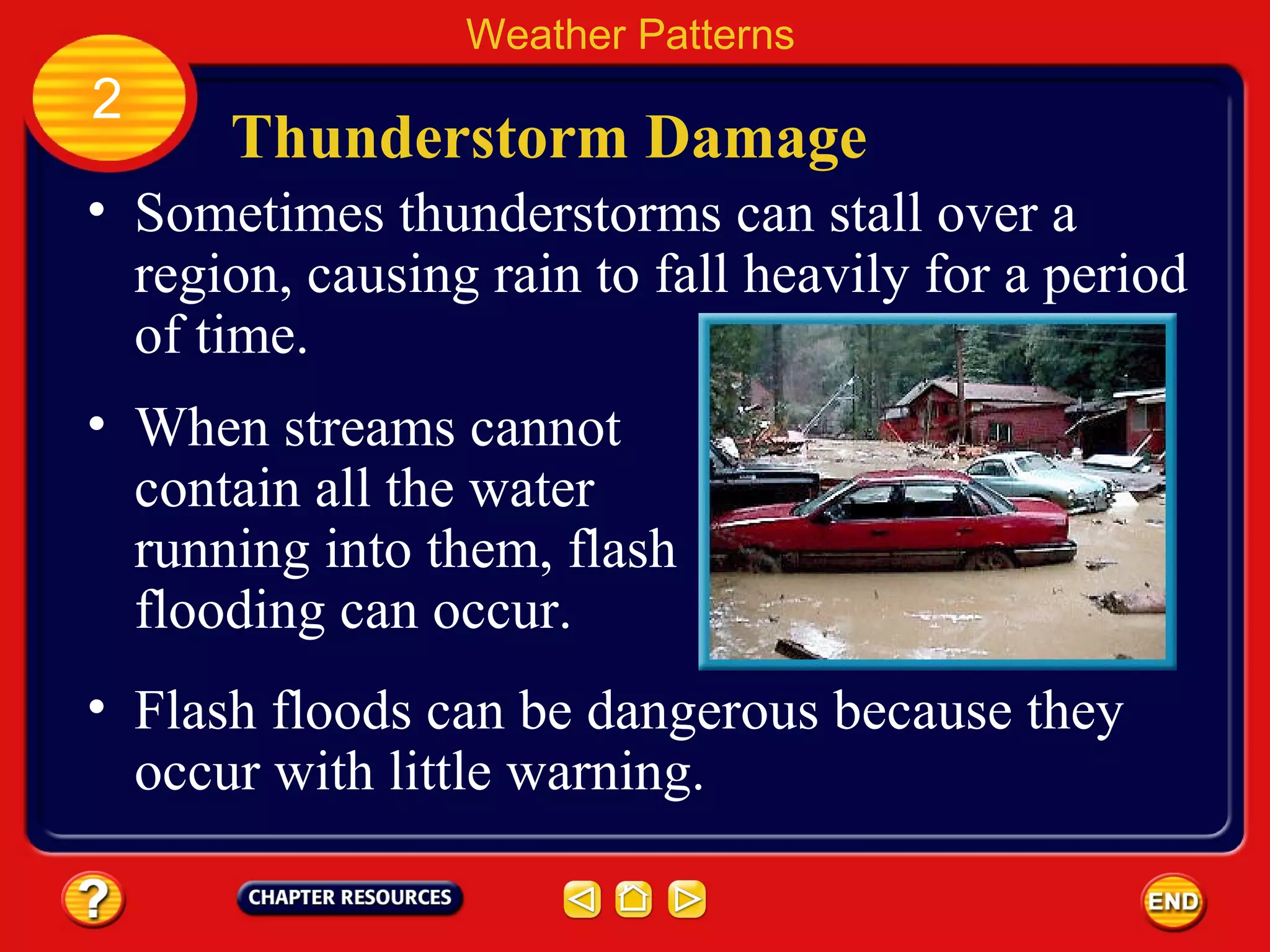 Weather Patterns

2

Thunderstorm Damage

• Sometimes thunderstorms can stall over a region, causing rain to fall heavily for a period of time.

• When streams cannot contain all the water running into them, flash flooding can occur.

• Flash floods can be dangerous because they occur with little warning.

?

CHAPTER RESOURCES

END